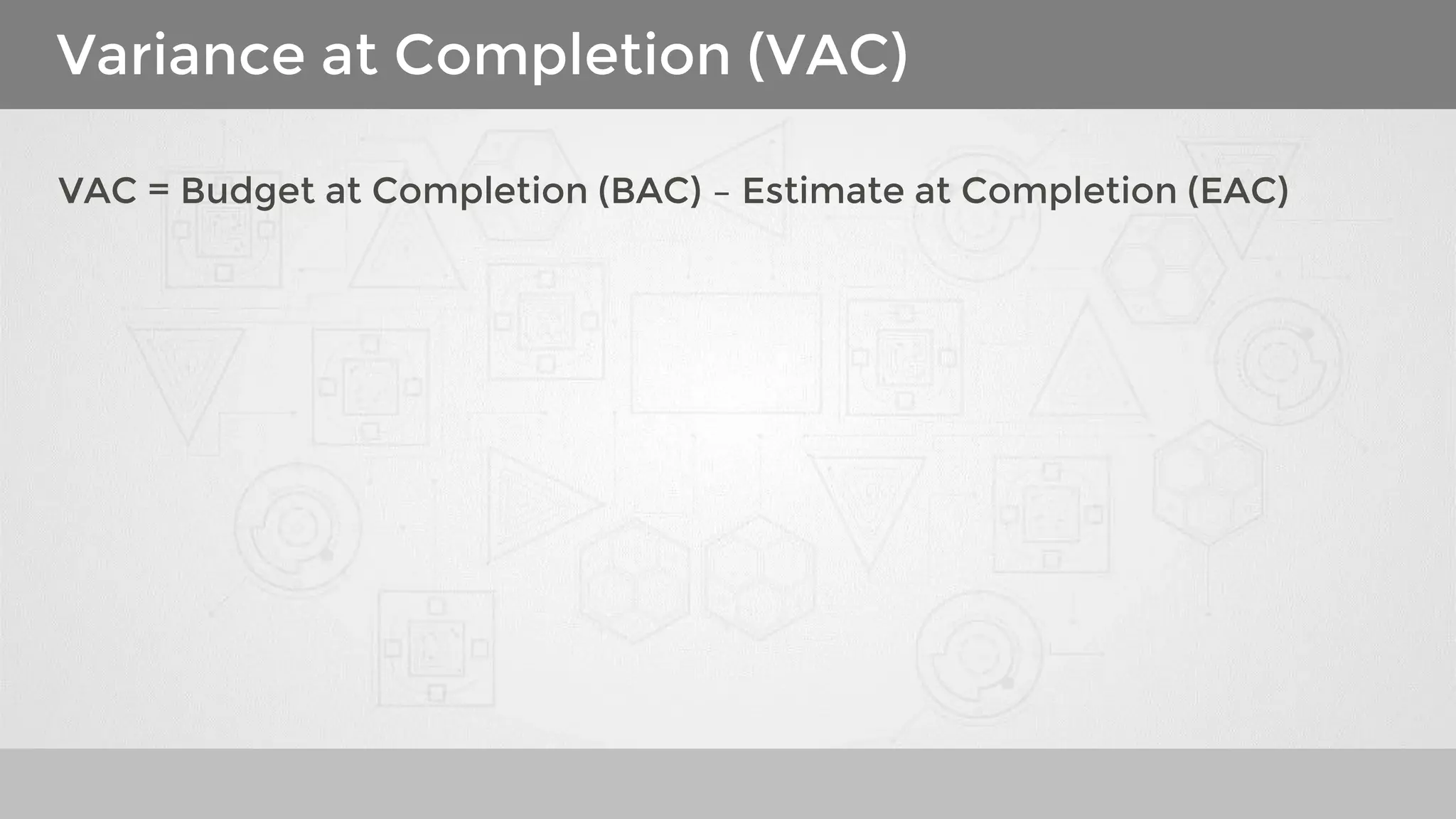 Variance at Completion (VAC)

VAC = Budget at Completion (BAC) – Estimate at Completion (EAC)